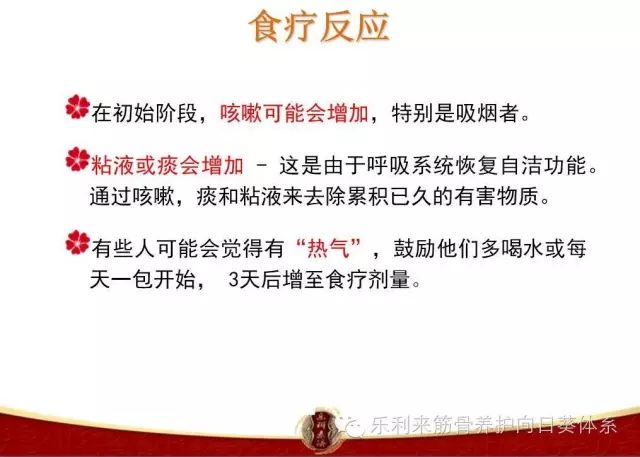 食疗反应

在初始阶段，咳嗽可能会增加，特别是吸烟者。

粘液或痰会增加 – 这是由于呼吸系统恢复自洁功能。通过咳嗽，痰和粘液来去除累积已久的有害物质。

有些人可能会觉得有“热气”，鼓励他们多喝水或每天一包开始， 3天后增至食疗剂量。

乐利来筋骨养护向日葵体系